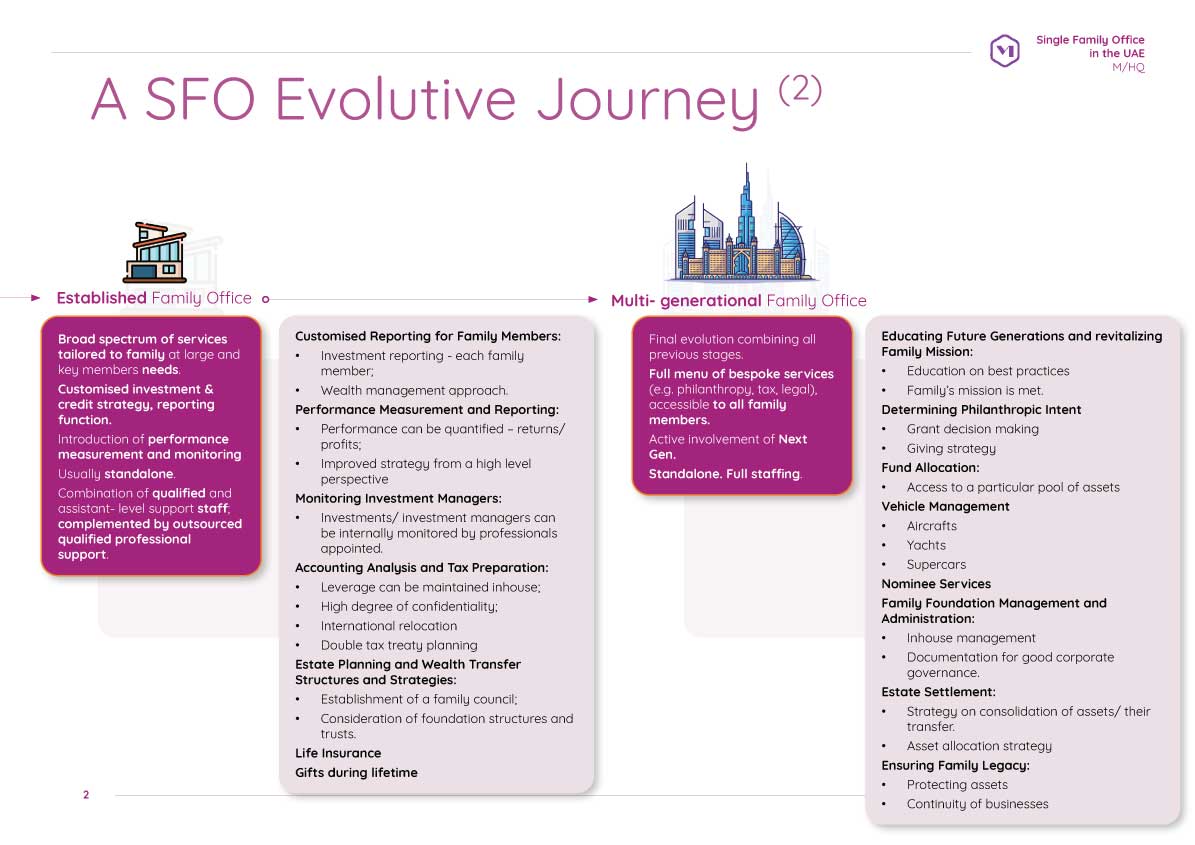 Single Family Office in the UAE
M/HQ

A SFO Evolutive Journey $^{(2)}$

Established Family Office

Broad spectrum of services tailored to family at large and key members needs.

Customised investment & credit strategy, reporting function.

Introduction of performance measurement and monitoring

Usually standalone.

Combination of qualified and assistant- level support staff; complemented by outsourced qualified professional support.

Customised Reporting for Family Members:
• Investment reporting - each family member;
• Wealth management approach.

Performance Measurement and Reporting:
• Performance can be quantified – returns/ profits;
• Improved strategy from a high level perspective

Monitoring Investment Managers:
• Investments/ investment managers can be internally monitored by professionals appointed.

Accounting Analysis and Tax Preparation:
• Leverage can be maintained inhouse;
• High degree of confidentiality;
• International relocation
• Double tax treaty planning

Estate Planning and Wealth Transfer Structures and Strategies:
• Establishment of a family council;
• Consideration of foundation structures and trusts.

Life Insurance

Gifts during lifetime

Multi- generational Family Office

Final evolution combining all previous stages.

Full menu of bespoke services (e.g. philanthropy, tax, legal), accessible to all family members.

Active involvement of Next Gen.

Standalone. Full staffing.

Educating Future Generations and revitalizing Family Mission:
• Education on best practices
• Family's mission is met.

Determining Philanthropic Intent
• Grant decision making
• Giving strategy

Fund Allocation:
• Access to a particular pool of assets

Vehicle Management
• Aircrafts
• Yachts
• Supercars

Nominee Services

Family Foundation Management and Administration:
• Inhouse management
• Documentation for good corporate governance.

Estate Settlement:
• Strategy on consolidation of assets/ their transfer.
• Asset allocation strategy

Ensuring Family Legacy:
• Protecting assets
• Continuity of businesses

2